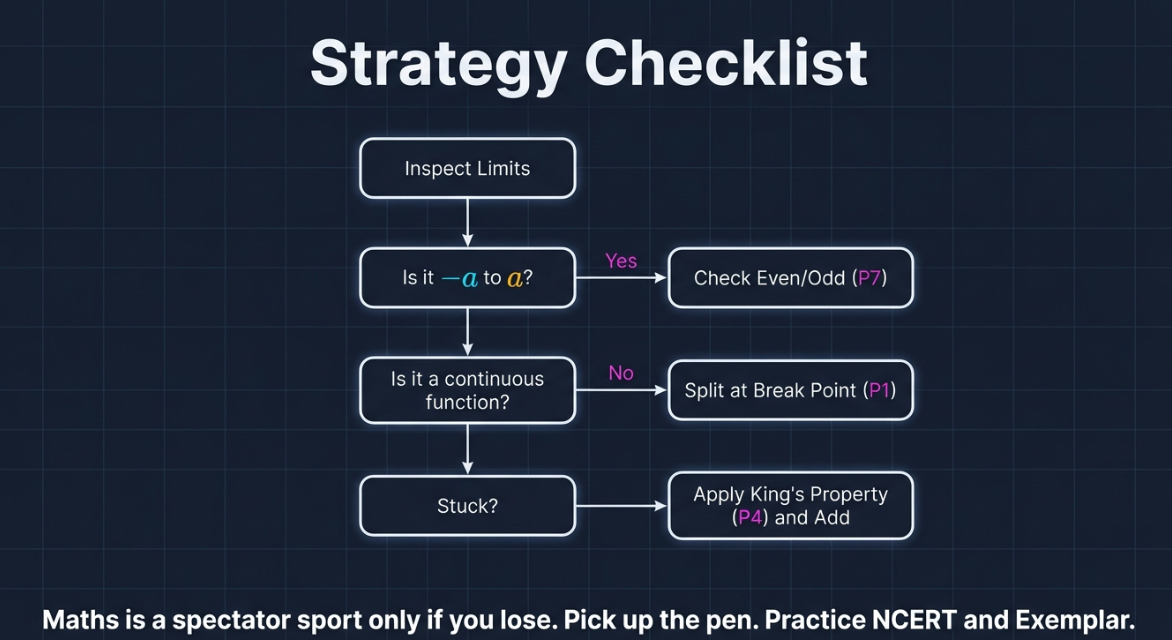 Strategy Checklist

Inspect Limits

Is it $-a$ to $a$?

Yes

Check Even/Odd (P7)

Is it a continuous function?

No

Split at Break Point (P1)

Stuck?

Apply King's Property (P4) and Add

Maths is a spectator sport only if you lose. Pick up the pen. Practice NCERT and Exemplar.